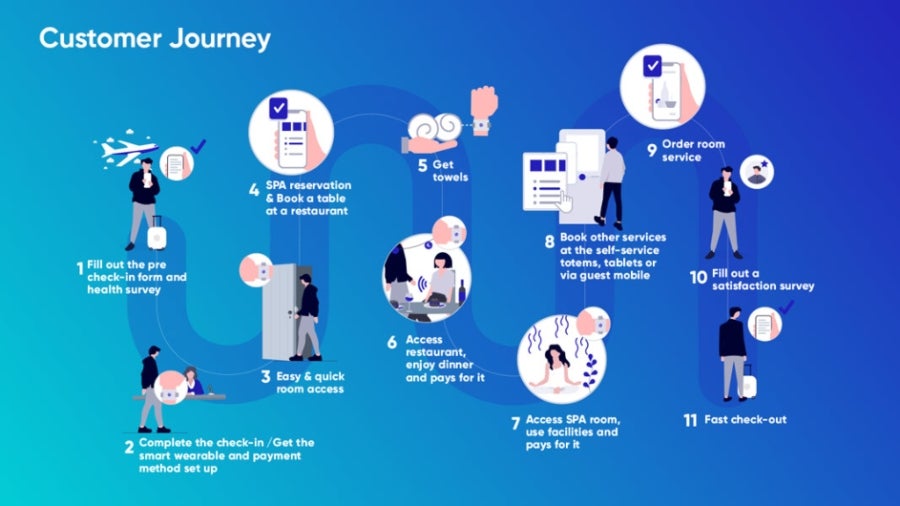 Customer Journey

1 Fill out the pre check-in form and health survey

2 Complete the check-in /Get the smart wearable and payment method set up

3 Easy & quick room access

4 SPA reservation & Book a table at a restaurant

5 Get towels

6 Access restaurant, enjoy dinner and pays for it

7 Access SPA room, use facilities and pays for it

8 Book other services at the self-service totems, tablets or via guest mobile

9 Order room service

10 Fill out a satisfaction survey

11 Fast check-out